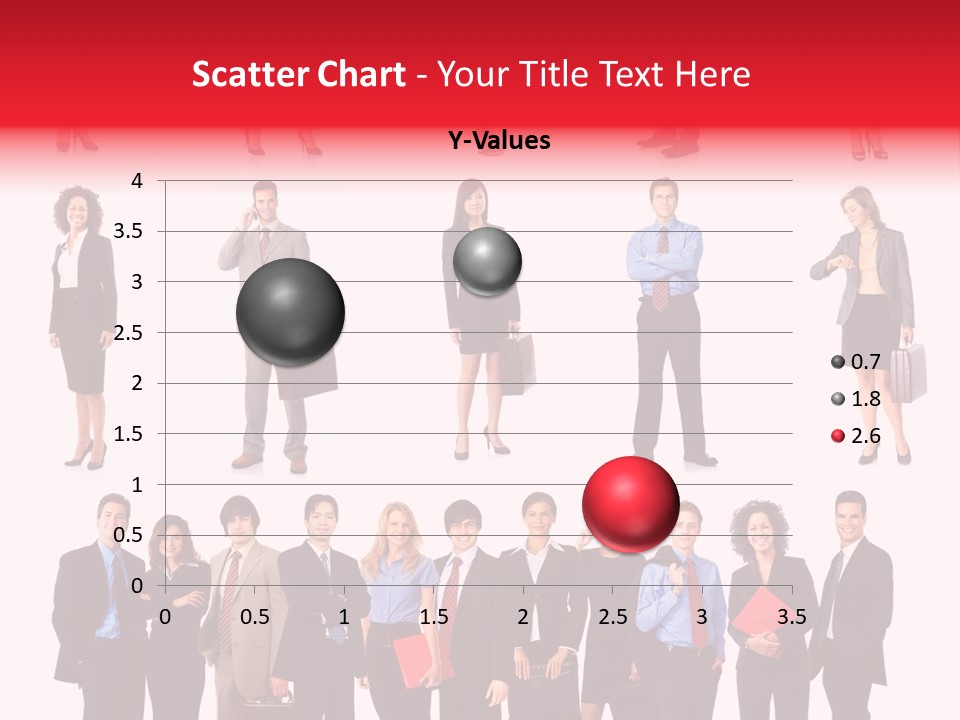 Scatter Chart - Your Title Text Here

Y-Values

4
3.5
3
2.5
2
1.5
1
0.5
0

0 0.5 1 1.5 2 2.5 3 3.5

0.7
1.8
2.6